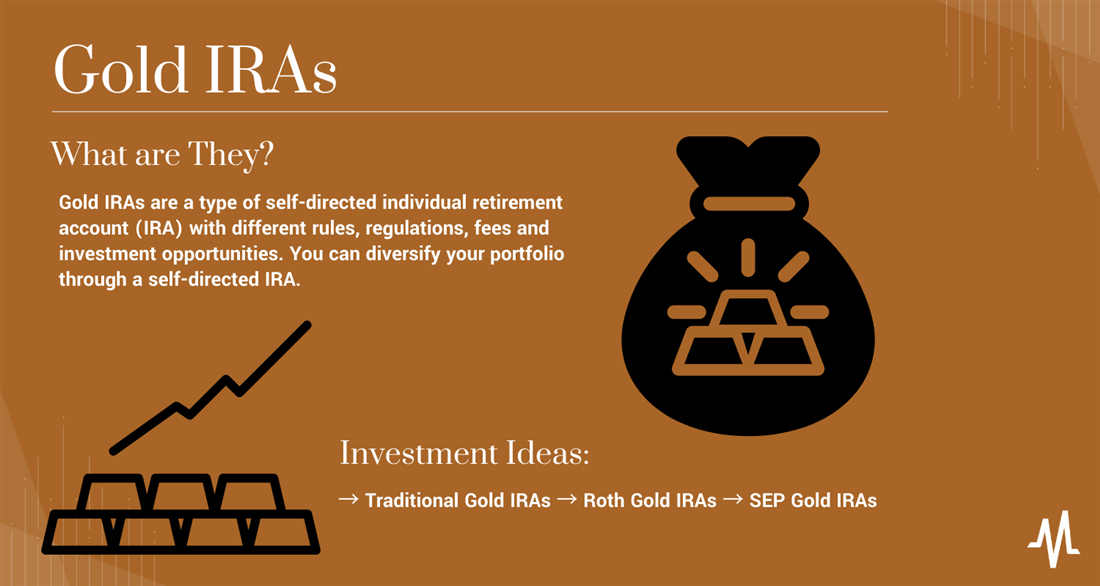 Gold IRAs

What are They?

Gold IRAs are a type of self-directed individual retirement account (IRA) with different rules, regulations, fees and investment opportunities. You can diversify your portfolio through a self-directed IRA.

Investment Ideas:

→ Traditional Gold IRAs → Roth Gold IRAs → SEP Gold IRAs